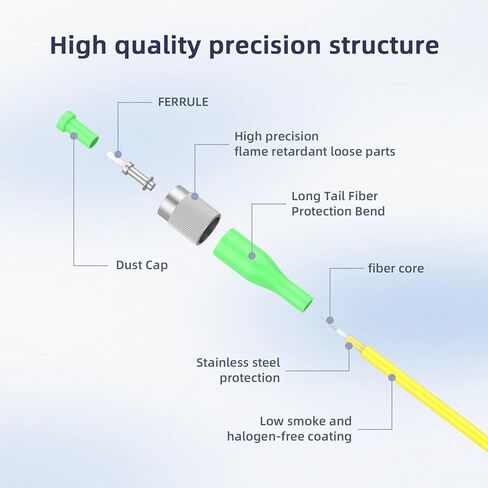 High quality precision structure

FERRULE

High precision
flame retardant loose parts

Long Tail Fiber
Protection Bend

Dust Cap

fiber core

Stainless steel
protection

Low smoke and
halogen-free coating